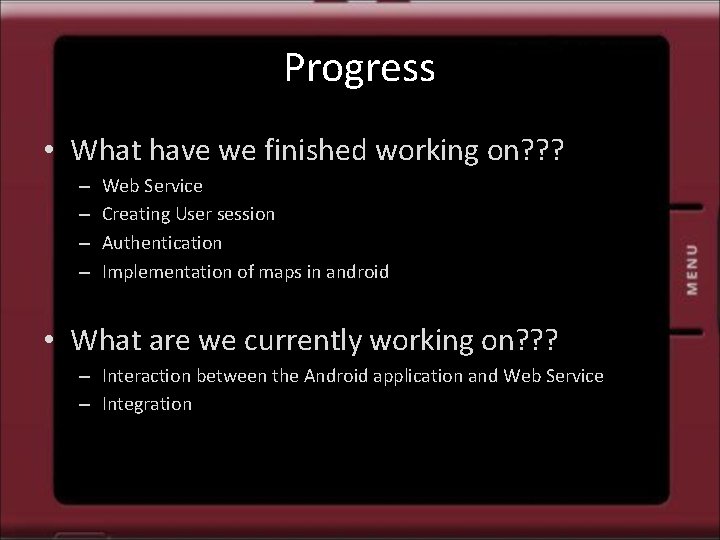 Progress

• What have we finished working on???
– Web Service
– Creating User session
– Authentication
– Implementation of maps in android

• What are we currently working on???
– Interaction between the Android application and Web Service
– Integration

MENU